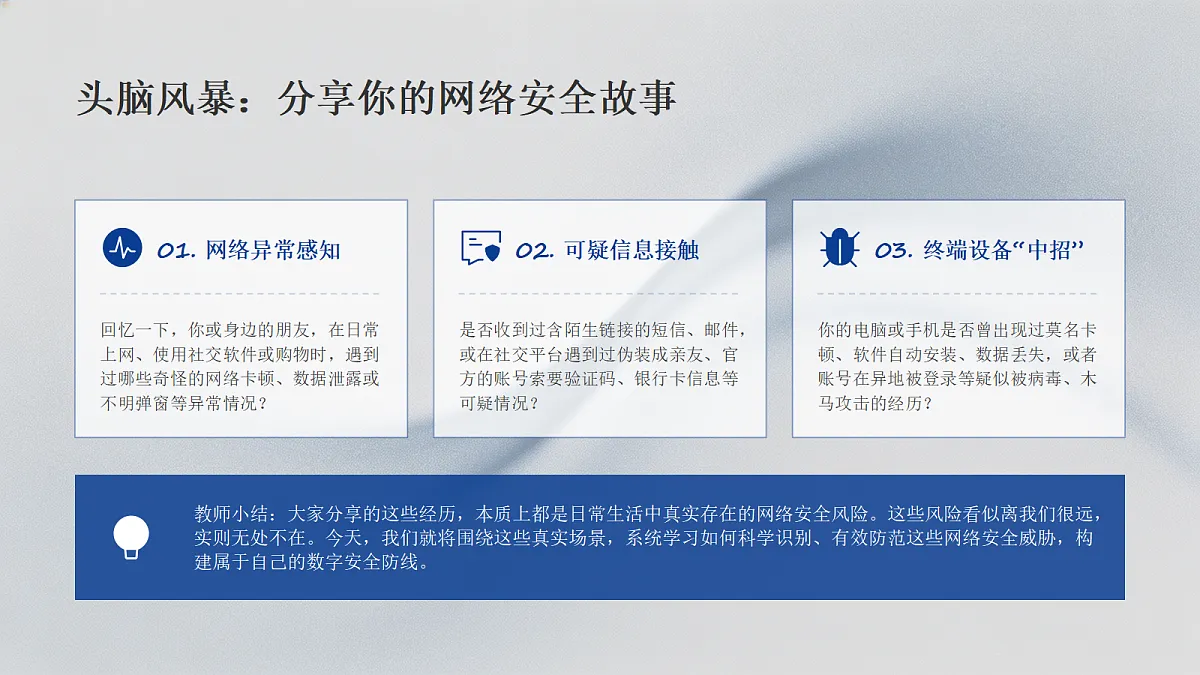 头脑风暴：分享你的网络安全故事

01. 网络异常感知

回忆一下，你或身边的朋友，在日常上网、使用社交软件或购物时，遇到过哪些奇怪的网络卡顿、数据泄露或不明弹窗等异常情况？

02. 可疑信息接触

是否收到过含陌生链接的短信、邮件，或在社交平台遇到过伪装成亲友、官方的账号索要验证码、银行卡信息等可疑情况？

03. 终端设备“中招”

你的电脑或手机是否曾出现过莫名卡顿、软件自动安装、数据丢失，或者账号在异地被登录等疑似被病毒、木马攻击的经历？

教师小结：大家分享的这些经历，本质上都是日常生活中真实存在的网络安全风险。这些风险看似离我们很远，实则无处不在。今天，我们就将围绕这些真实场景，系统学习如何科学识别、有效防范这些网络安全威胁，构建属于自己的数字安全防线。